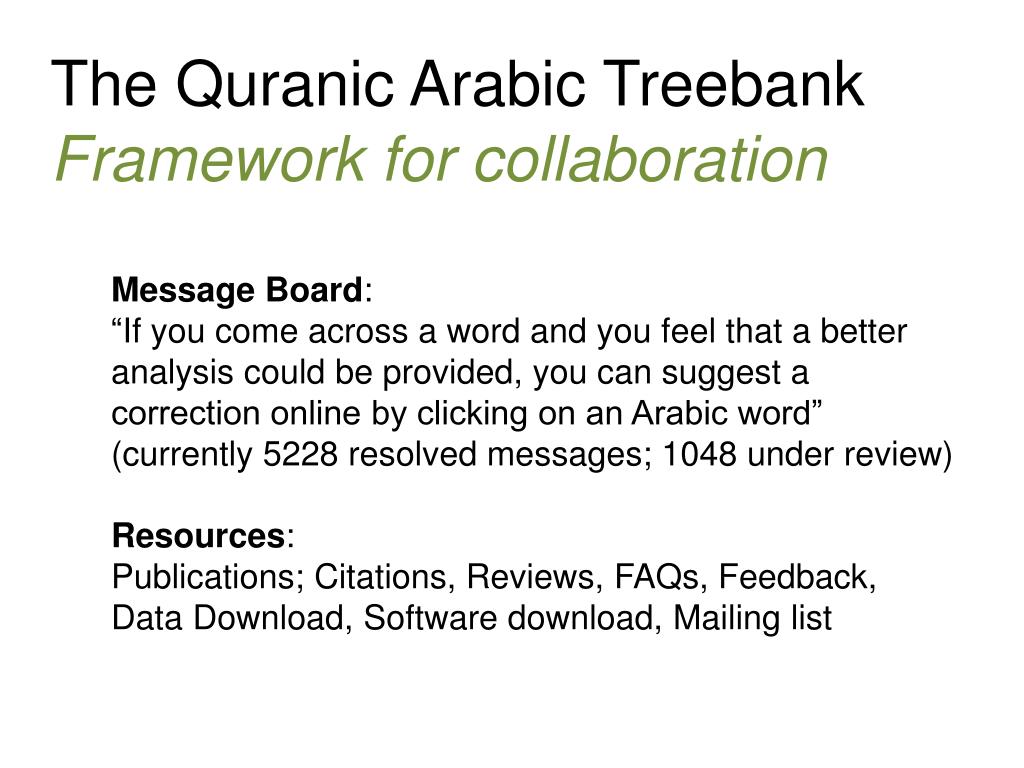 The Quranic Arabic Treebank
Framework for collaboration

Message Board:
“If you come across a word and you feel that a better analysis could be provided, you can suggest a correction online by clicking on an Arabic word”
(currently 5228 resolved messages; 1048 under review)

Resources:
Publications; Citations, Reviews, FAQs, Feedback, Data Download, Software download, Mailing list